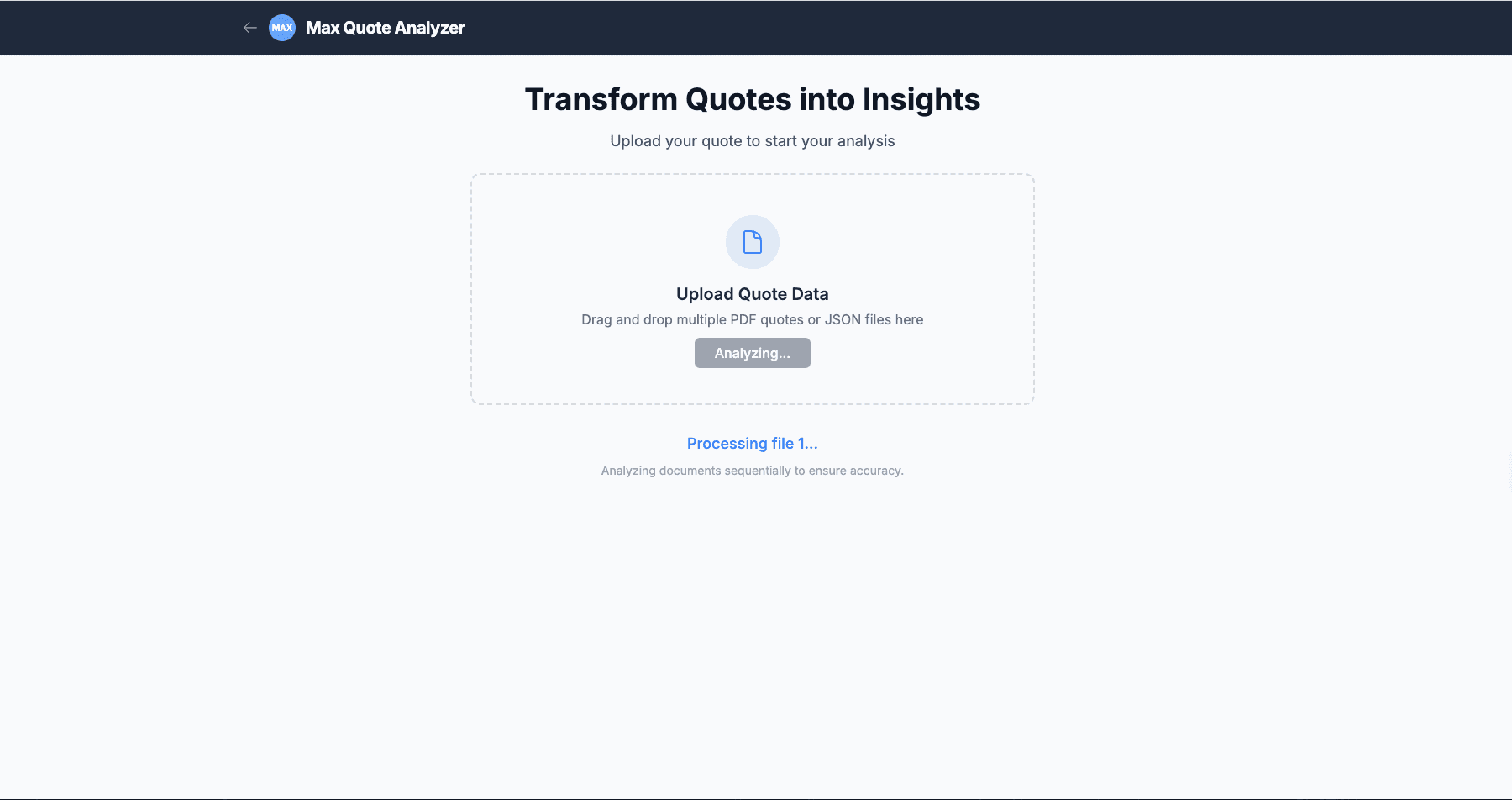 MAX Max Quote Analyzer

Transform Quotes into Insights

Upload your quote to start your analysis

Upload Quote Data

Drag and drop multiple PDF quotes or JSON files here

Analyzing...

Processing file 1...

Analyzing documents sequentially to ensure accuracy.